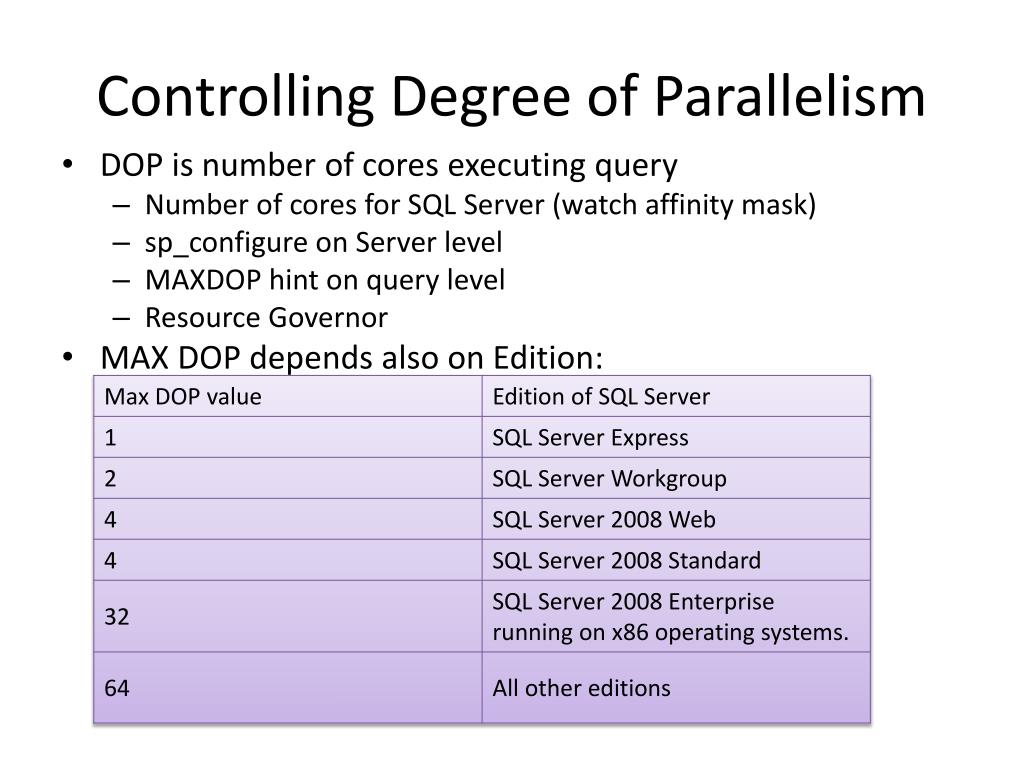 Controlling Degree of Parallelism

• DOP is number of cores executing query
  – Number of cores for SQL Server (watch affinity mask)
  – sp_configure on Server level
  – MAXDOP hint on query level
  – Resource Governor
• MAX DOP depends also on Edition:

| Max DOP value | Edition of SQL Server |
|---|---|
| 1 | SQL Server Express |
| 2 | SQL Server Workgroup |
| 4 | SQL Server 2008 Web |
| 4 | SQL Server 2008 Standard |
| 32 | SQL Server 2008 Enterprise running on x86 operating systems. |
| 64 | All other editions |